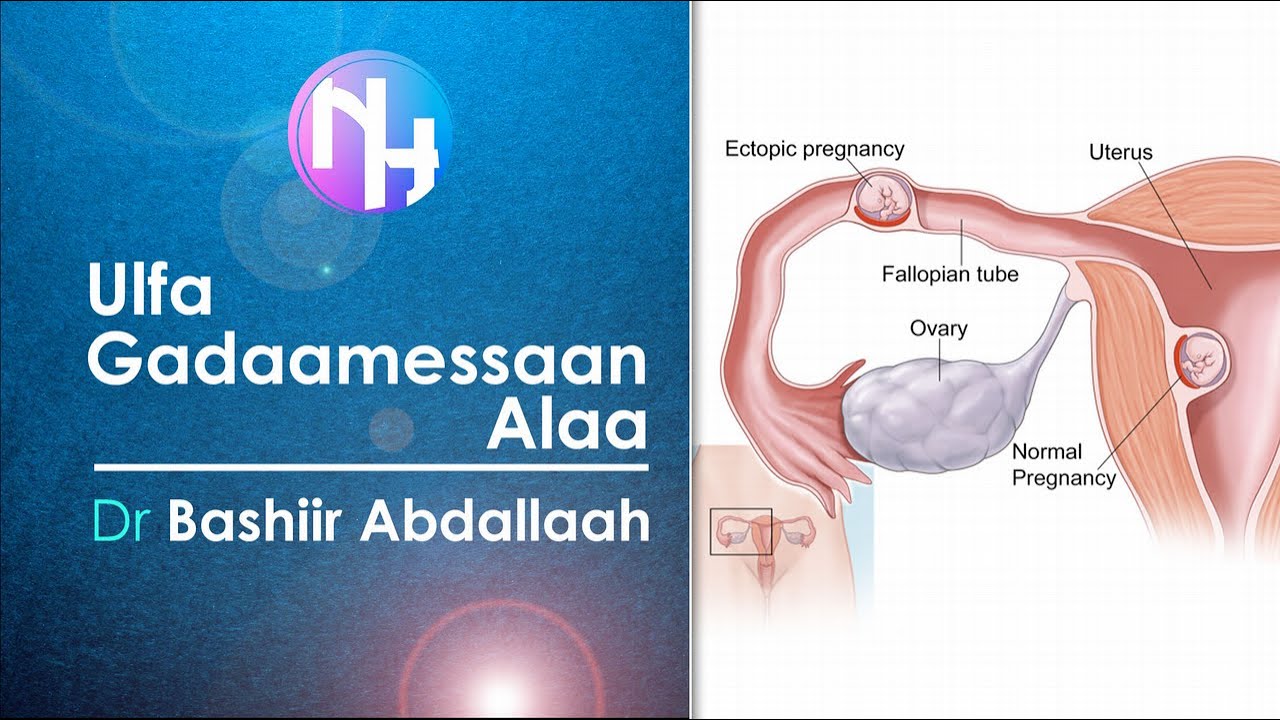 NH

Ulfa Gadaamessaan Alaa

Dr Bashiir Abdallaah

Ectopic pregnancy

Uterus

Fallopian tube

Ovary

Normal Pregnancy